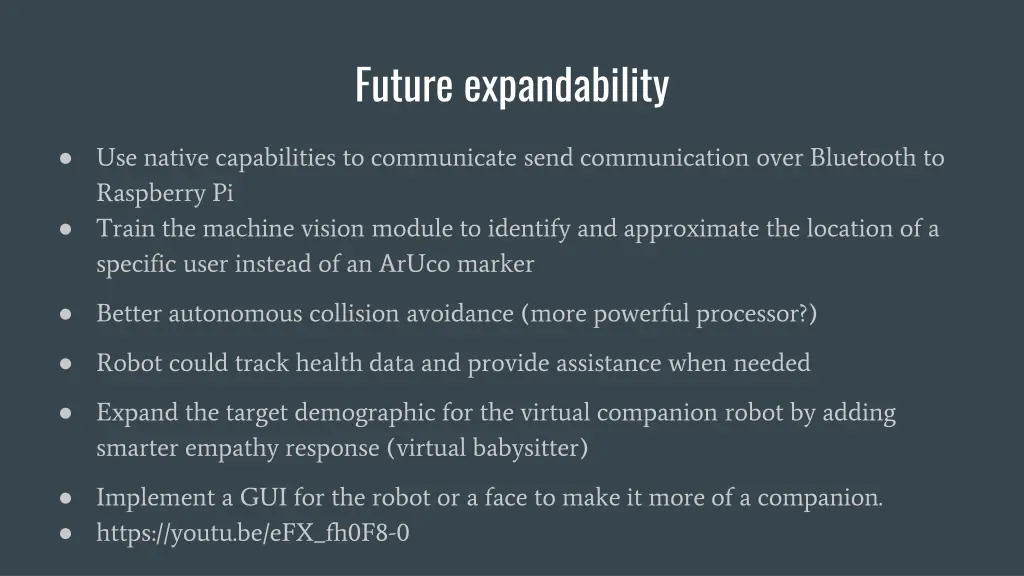 Future expandability

● Use native capabilities to communicate send communication over Bluetooth to Raspberry Pi
● Train the machine vision module to identify and approximate the location of a specific user instead of an ArUco marker
● Better autonomous collision avoidance (more powerful processor?)
● Robot could track health data and provide assistance when needed
● Expand the target demographic for the virtual companion robot by adding smarter empathy response (virtual babysitter)
● Implement a GUI for the robot or a face to make it more of a companion.
● https://youtu.be/eFX_fh0F8-0